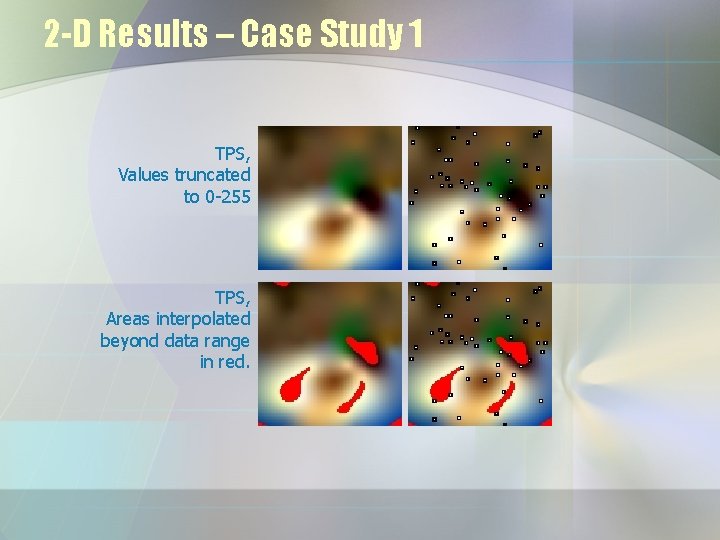 2-D Results – Case Study 1

TPS,
Values truncated
to 0-255

TPS,
Areas interpolated
beyond data range
in red.